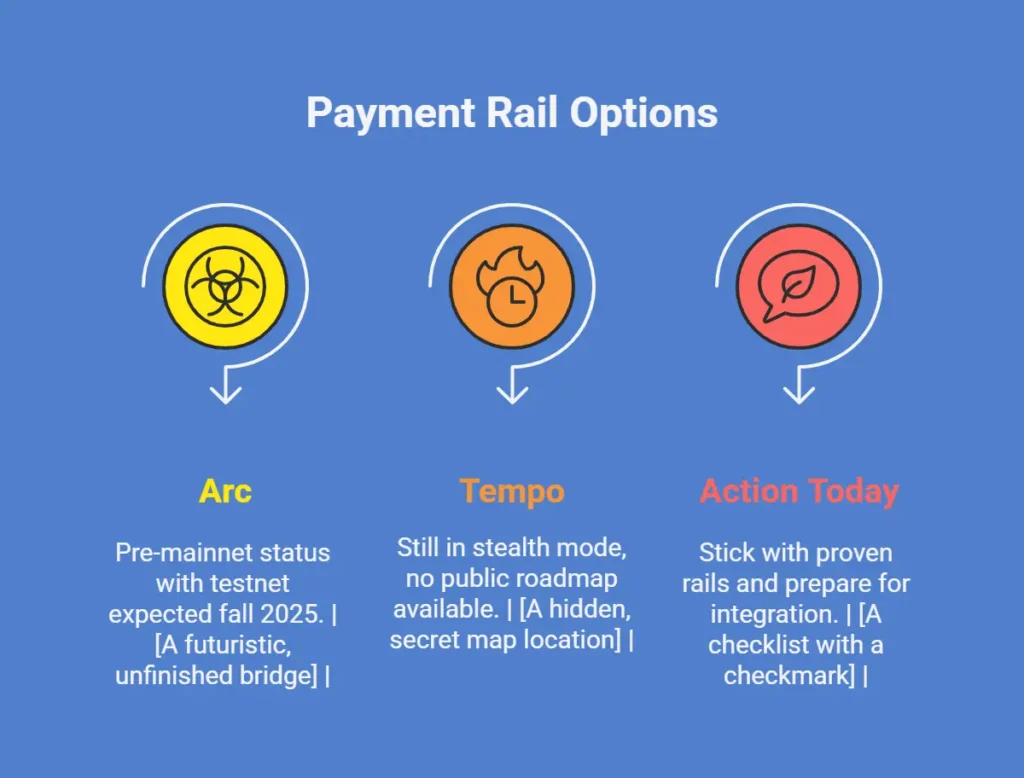 Payment Rail Options

Arc

Pre-mainnet status with testnet expected fall 2025. | [A futuristic, unfinished bridge] |

Tempo

Still in stealth mode, no public roadmap available. | [A hidden, secret map location] |

Action Today

Stick with proven rails and prepare for integration. | [A checklist with a checkmark] |